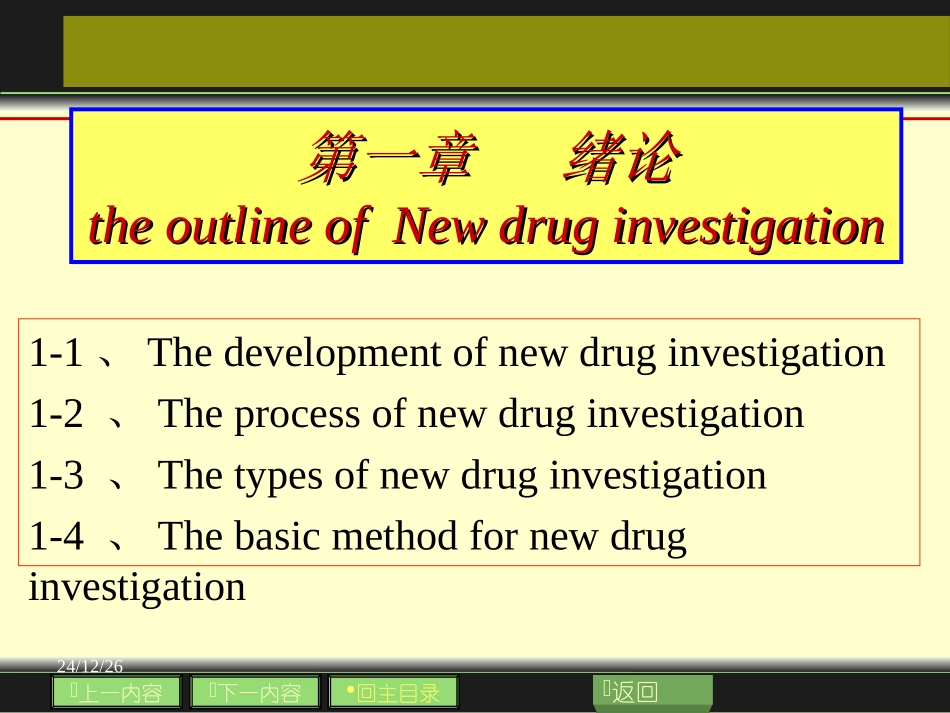 第一章　绪论
the outline of New drug investigation

1-1 、 The development of new drug investigation
1-2 、 The process of new drug investigation
1-3 、 The types of new drug investigation
1-4 、 The basic method for new drug investigation

24/12/26

上一内容　下一内容　•回主目录　返回